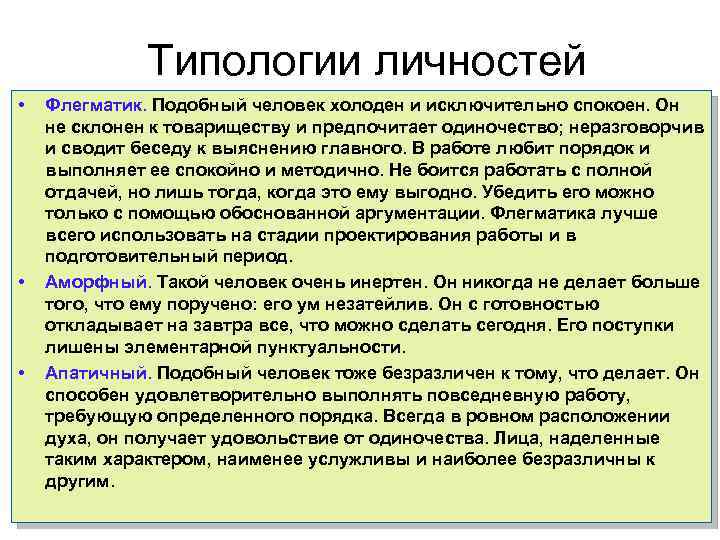 Типологии личностей

• Флегматик. Подобный человек холоден и исключительно спокоен. Он не склонен к товариществу и предпочитает одиночество; неразговорчив и сводит беседу к выяснению главного. В работе любит порядок и выполняет ее спокойно и методично. Не боится работать с полной отдачей, но лишь тогда, когда это ему выгодно. Убедить его можно только с помощью обоснованной аргументации. Флегматика лучше всего использовать на стадии проектирования работы и в подготовительный период.

• Аморфный. Такой человек очень инертен. Он никогда не делает больше того, что ему поручено: его ум незатейлив. Он с готовностью откладывает на завтра все, что можно сделать сегодня. Его поступки лишены элементарной пунктуальности.

• Апатичный. Подобный человек тоже безразличен к тому, что делает. Он способен удовлетворительно выполнять повседневную работу, требующую определенного порядка. Всегда в ровном расположении духа, он получает удовольствие от одиночества. Лица, наделенные таким характером, наименее услужливы и наиболее безразличны к другим.